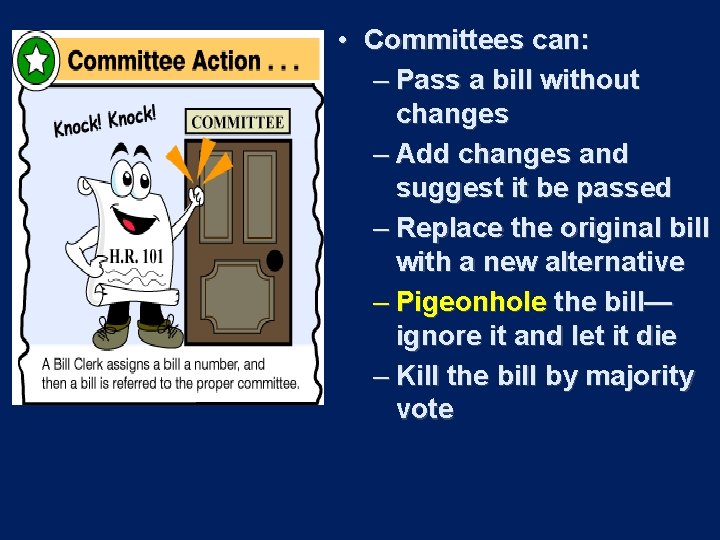 Committee Action . . .

Knock! Knock!

COMMITTEE

H.R. 101

A Bill Clerk assigns a bill a number, and then a bill is referred to the proper committee.

• Committees can:
– Pass a bill without changes
– Add changes and suggest it be passed
– Replace the original bill with a new alternative
– Pigeonhole the bill—ignore it and let it die
– Kill the bill by majority vote